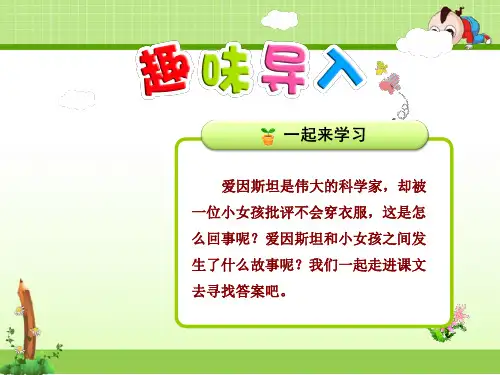 趣味导入

一起来学习

爱因斯坦是伟大的科学家，却被一位小女孩批评不会穿衣服，这是怎么回事呢？爱因斯坦和小女孩之间发生了什么故事呢？我们一起走进课文去寻找答案吧。